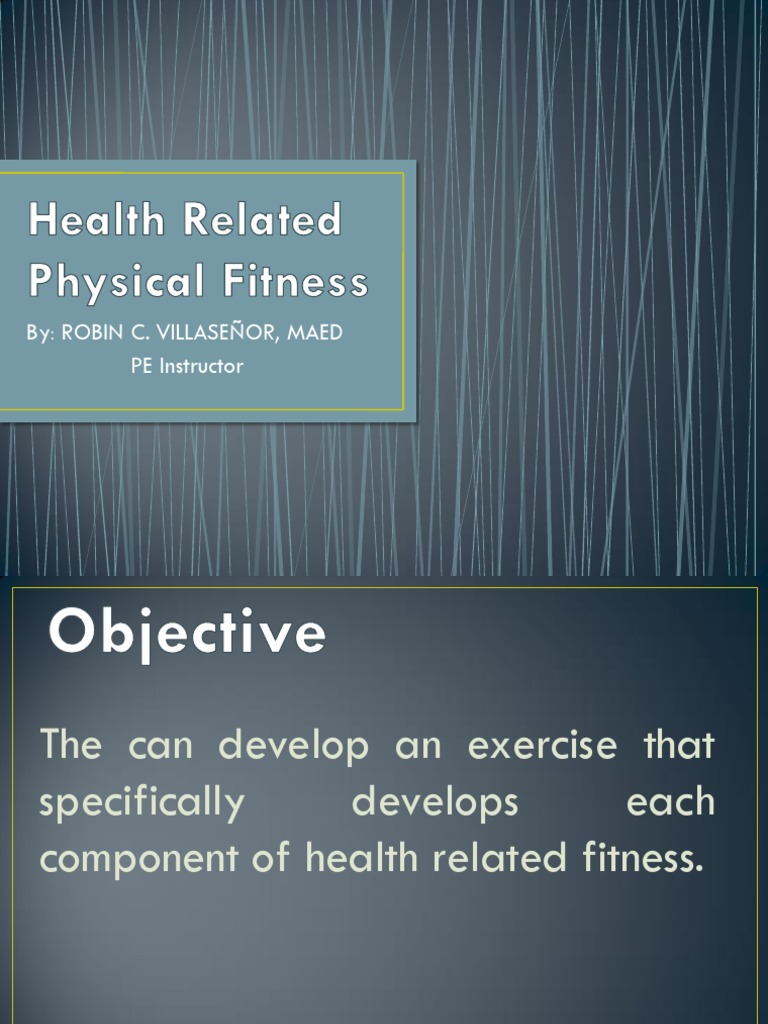 Health Related Physical Fitness

By: ROBIN C. VILLASEÑOR, MAED
PE Instructor

Objective

The can develop an exercise that specifically develops each component of health related fitness.